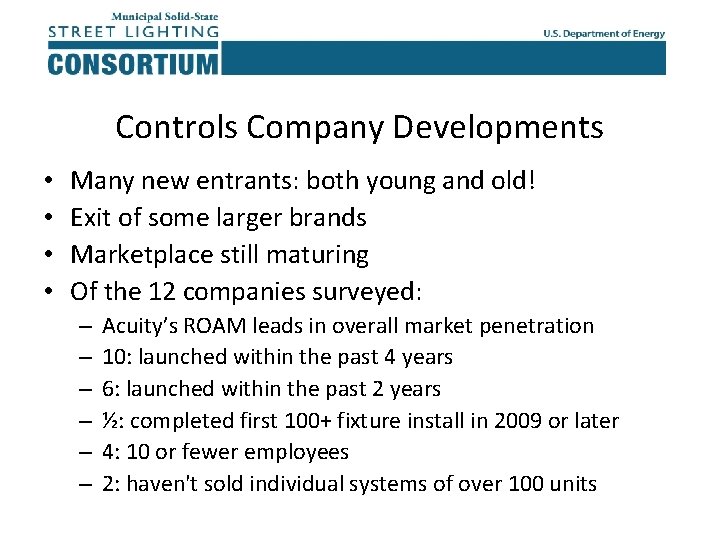 Municipal Solid-State
STREET LIGHTING
CONSORTIUM

U.S. Department of Energy

Controls Company Developments

• Many new entrants: both young and old!
• Exit of some larger brands
• Marketplace still maturing
• Of the 12 companies surveyed:
– Acuity's ROAM leads in overall market penetration
– 10: launched within the past 4 years
– 6: launched within the past 2 years
– ½: completed first 100+ fixture install in 2009 or later
– 4: 10 or fewer employees
– 2: haven't sold individual systems of over 100 units